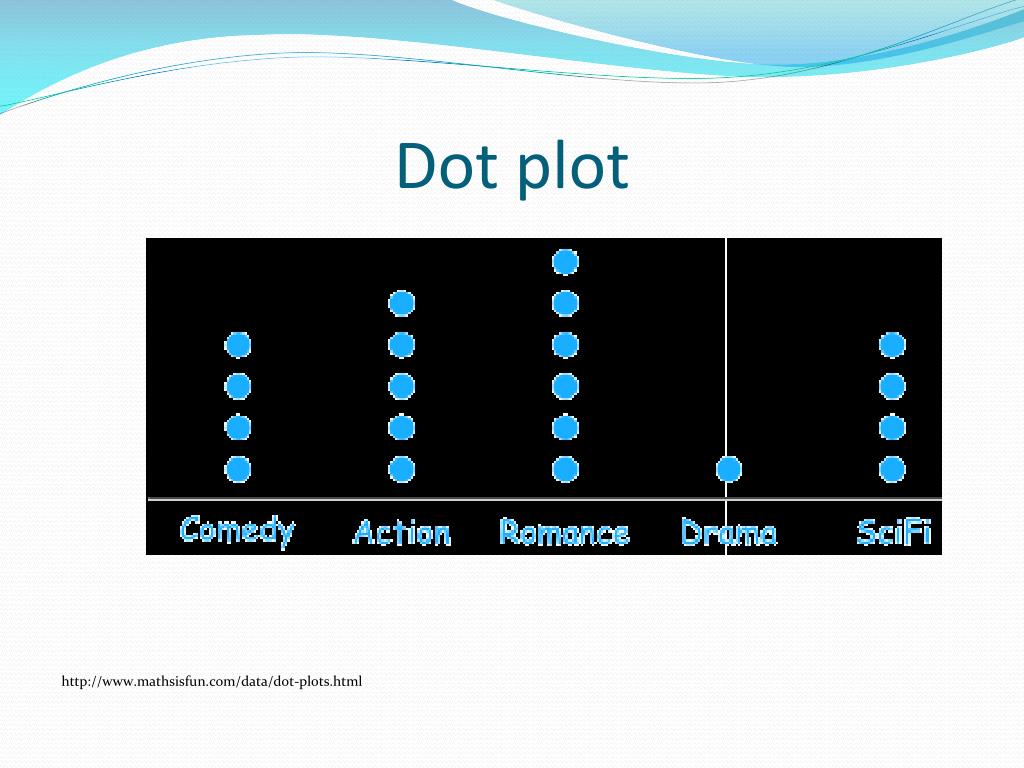 Dot plot

Comedy Action Romance Drama SciFi

http://www.mathsisfun.com/data/dot-plots.html